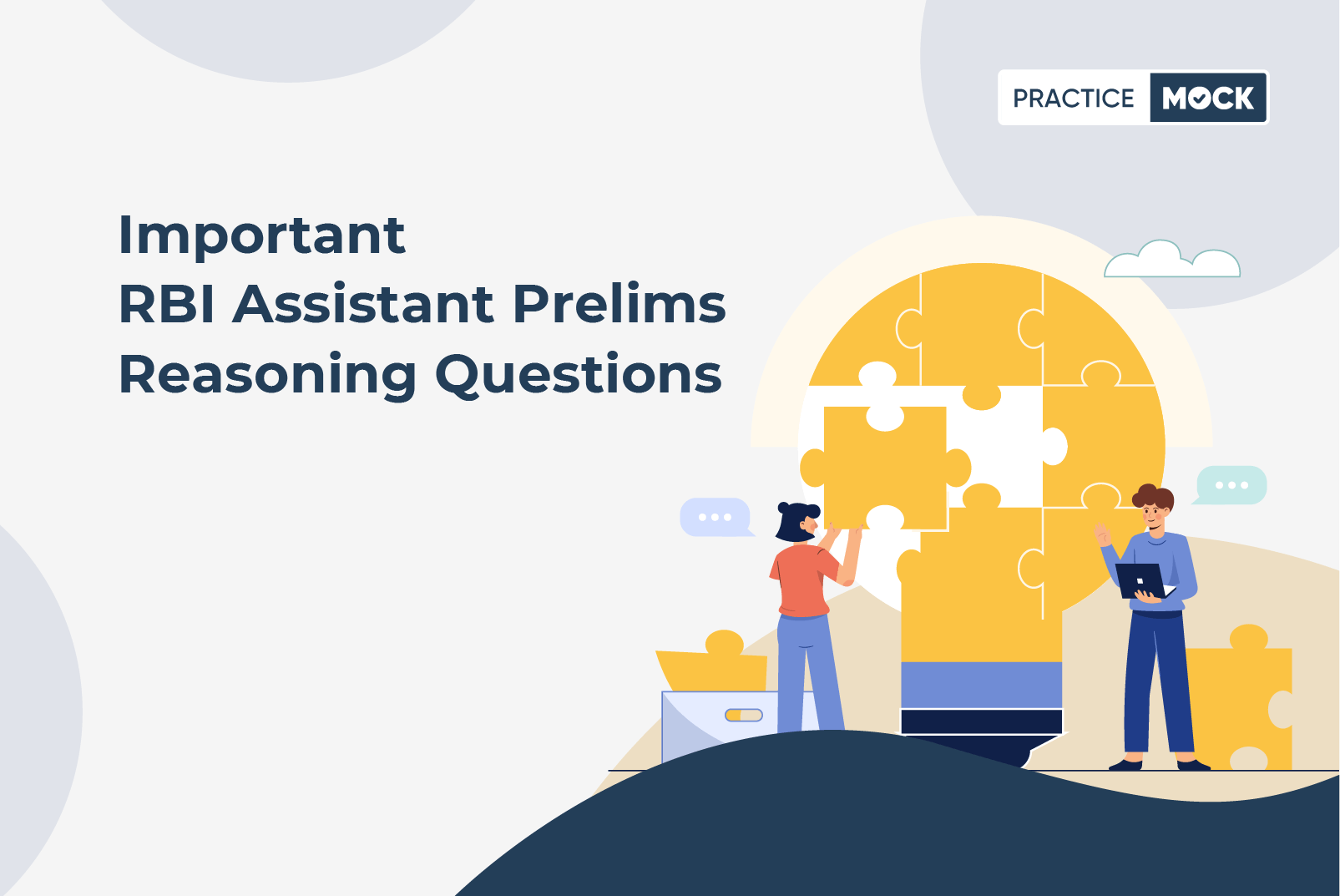 PRACTICE MOCK

Important
RBI Assistant Prelims
Reasoning Questions